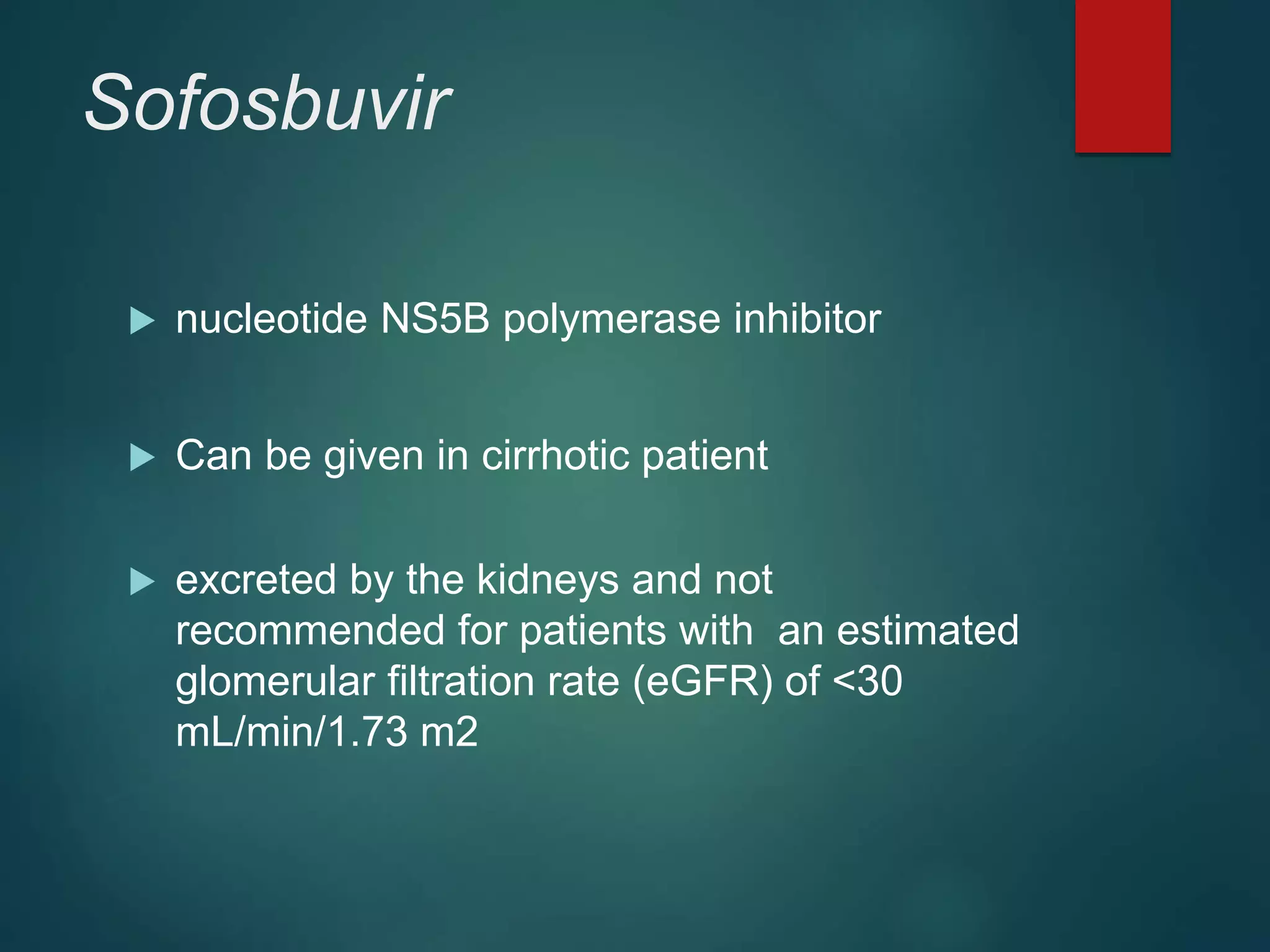 Sofosbuvir

▶ nucleotide NS5B polymerase inhibitor

▶ Can be given in cirrhotic patient

▶ excreted by the kidneys and not recommended for patients with an estimated glomerular filtration rate (eGFR) of <30 mL/min/1.73 m2